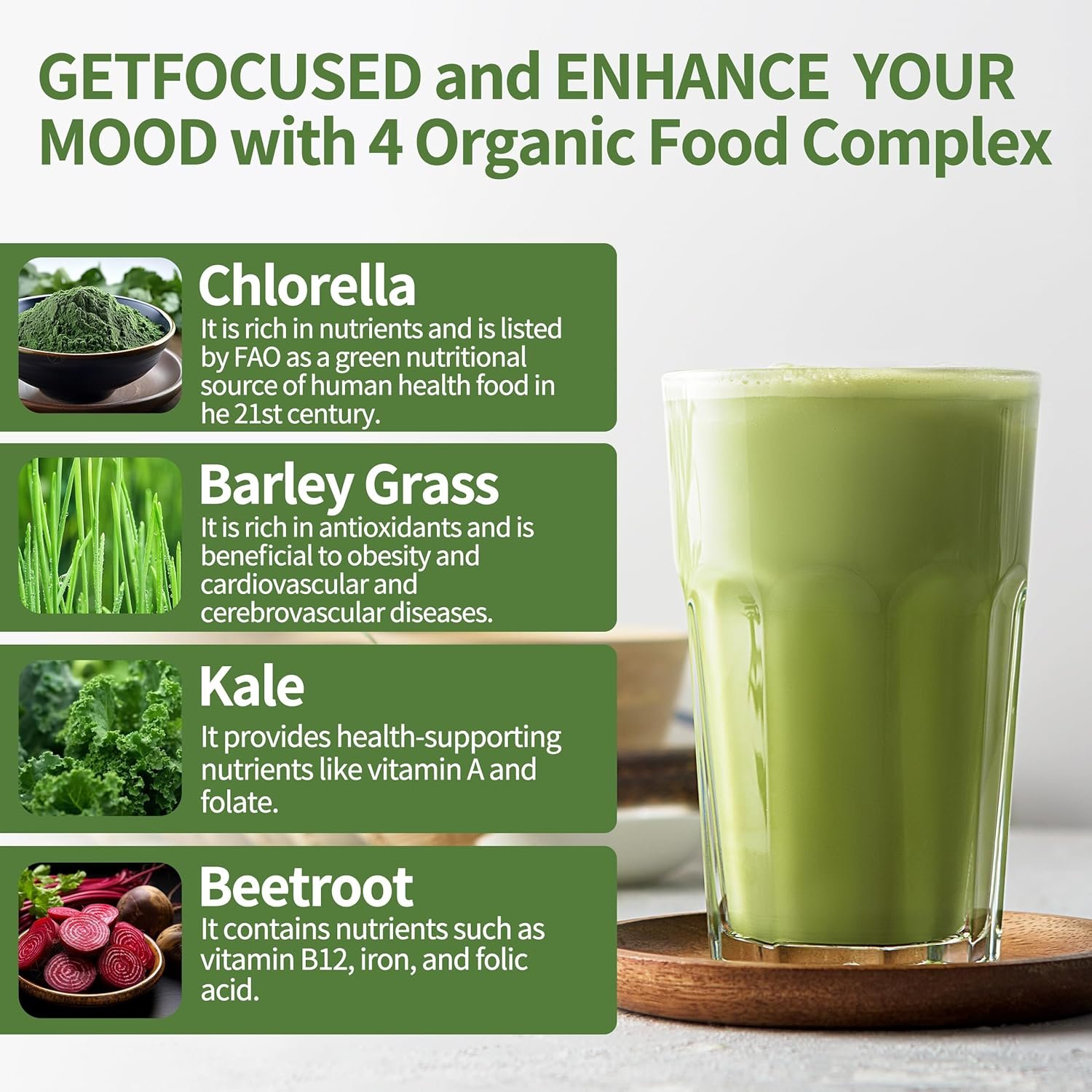 GETFOCUSED and ENHANCE YOUR MOOD with 4 Organic Food Complex

Chlorella
It is rich in nutrients and is listed by FAO as a green nutritional source of human health food in he 21st century.

Barley Grass
It is rich in antioxidants and is beneficial to obesity and cardiovascular and cerebrovascular diseases.

Kale
It provides health-supporting nutrients like vitamin A and folate.

Beetroot
It contains nutrients such as vitamin B12, iron, and folic acid.